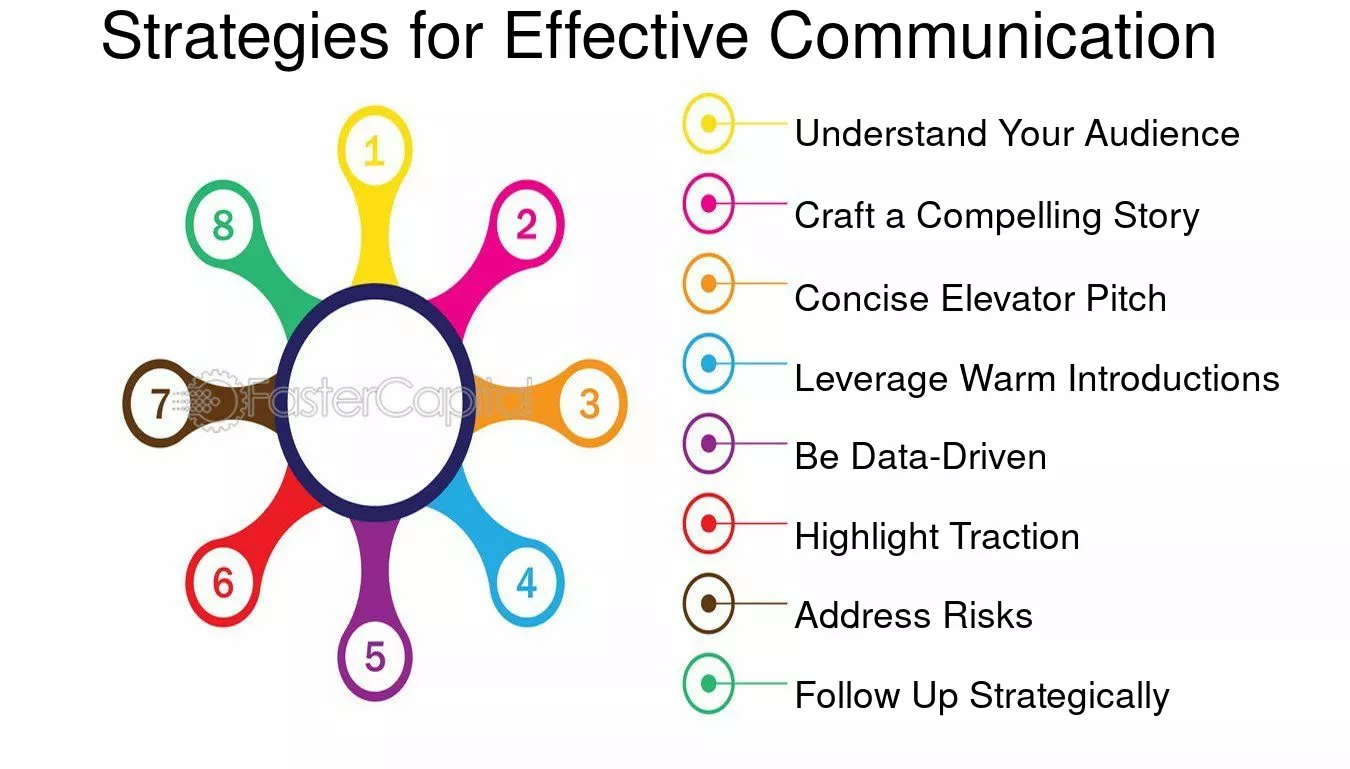 Strategies for Effective Communication

1
2
3
4
5
6
7
8

FasterCapital

Understand Your Audience
Craft a Compelling Story
Concise Elevator Pitch
Leverage Warm Introductions
Be Data-Driven
Highlight Traction
Address Risks
Follow Up Strategically